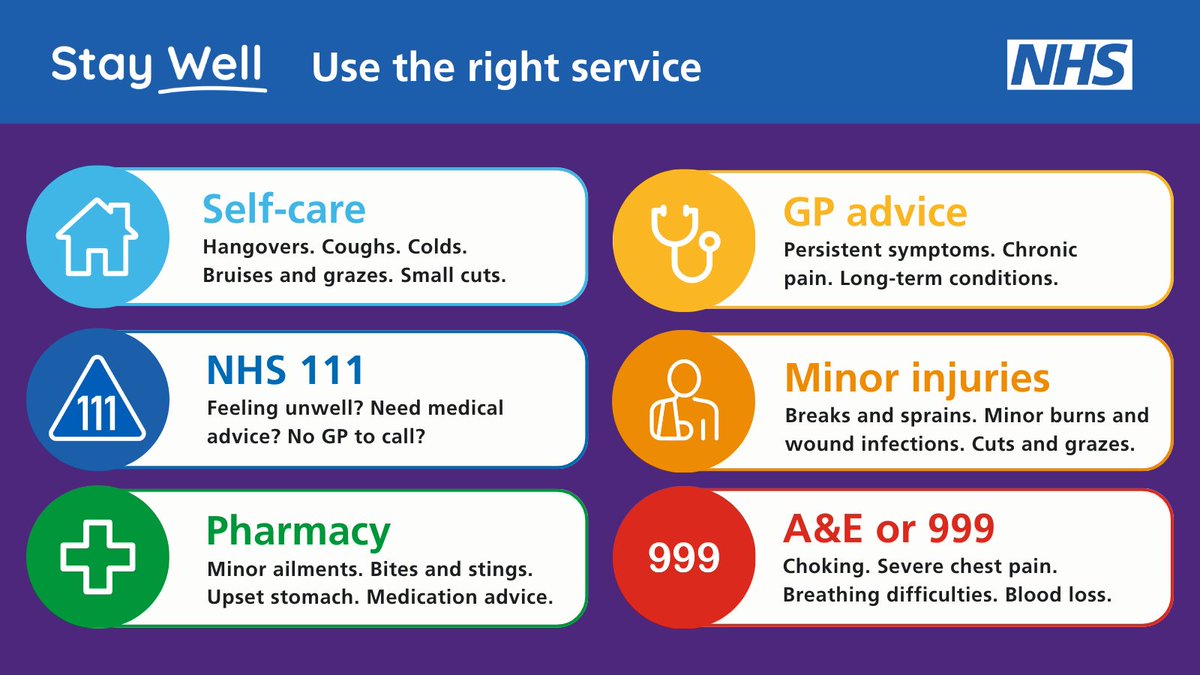 Stay Well Use the right service

NHS

Self-care
Hangovers. Coughs. Colds. Bruises and grazes. Small cuts.

111

NHS 111
Feeling unwell? Need medical advice? No GP to call?

Pharmacy
Minor ailments. Bites and stings. Upset stomach. Medication advice.

GP advice
Persistent symptoms. Chronic pain. Long-term conditions.

Minor injuries
Breaks and sprains. Minor burns and wound infections. Cuts and grazes.

999

A&E or 999
Choking. Severe chest pain. Breathing difficulties. Blood loss.